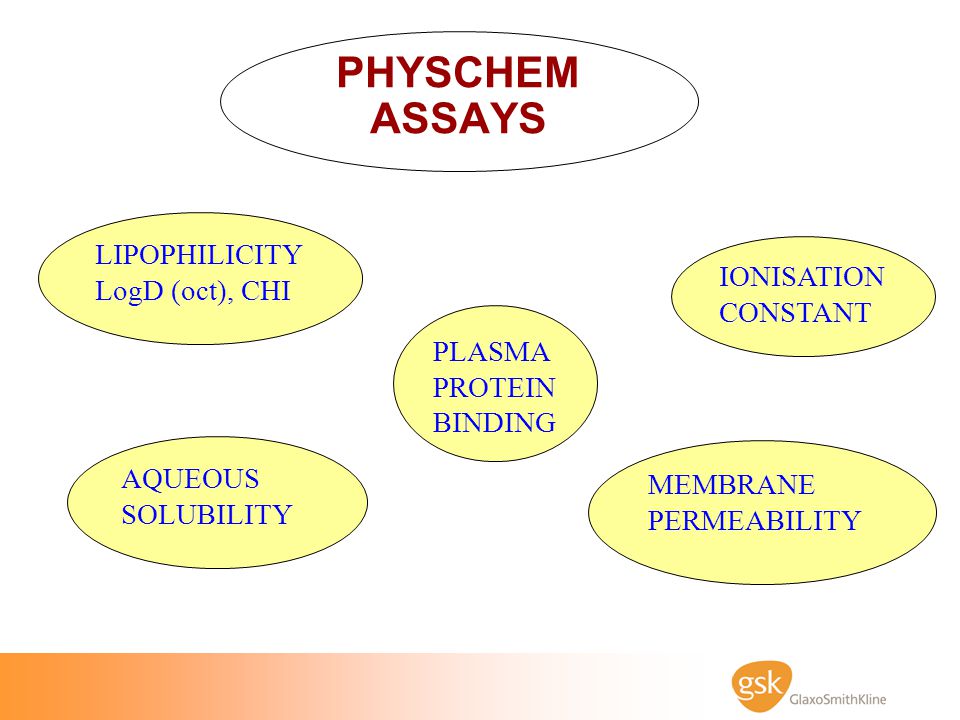 PHYSCHEM
ASSAYS

LIPOPHILICITY
LogD (oct), CHI

IONISATION
CONSTANT

PLASMA
PROTEIN
BINDING

AQUEOUS
SOLUBILITY

MEMBRANE
PERMEABILITY

gsk GlaxoSmithKline